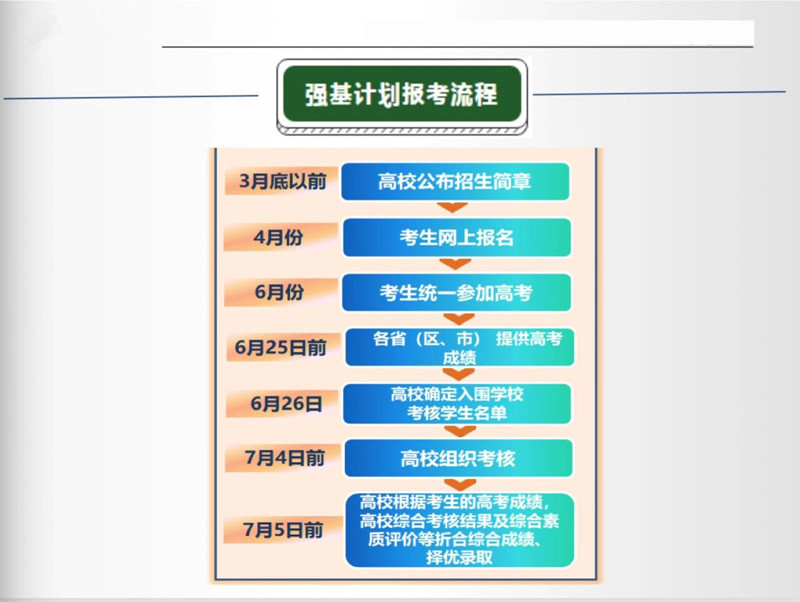 强基计划报考流程

3月底以前
高校公布招生简章

4月份
考生网上报名

6月份
考生统一参加高考

6月25日前
各省（区、市） 提供高考成绩

6月26日
高校确定入围学校考核学生名单

7月4日前
高校组织考核

7月5日前
高校根据考生的高考成绩，高校综合考核结果及综合素质评价等折合综合成绩、择优录取